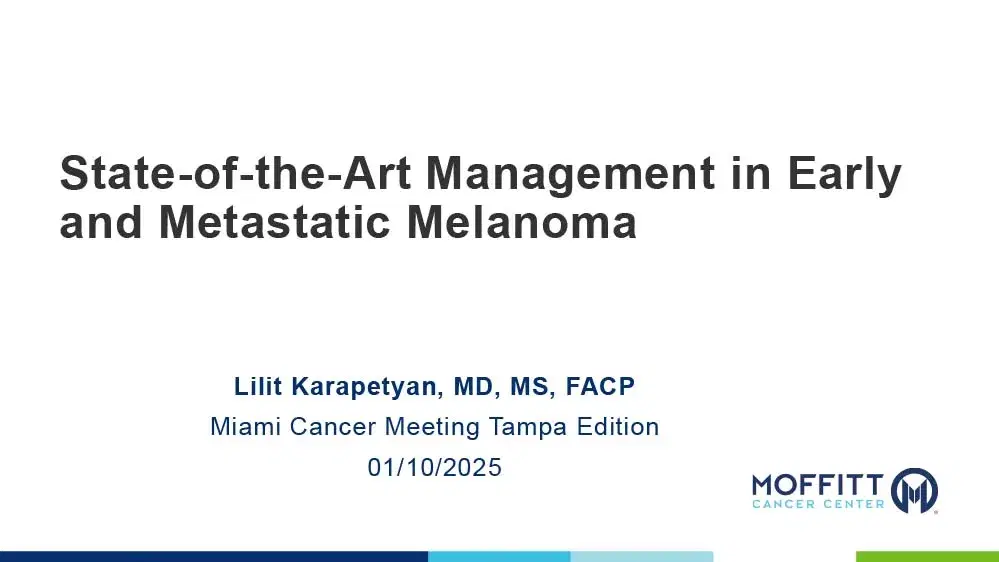 State-of-the-Art Management in Early and Metastatic Melanoma

Lilit Karapetyan, MD, MS, FACP
Miami Cancer Meeting Tampa Edition
01/10/2025

MOFFITT
CANCER CENTER